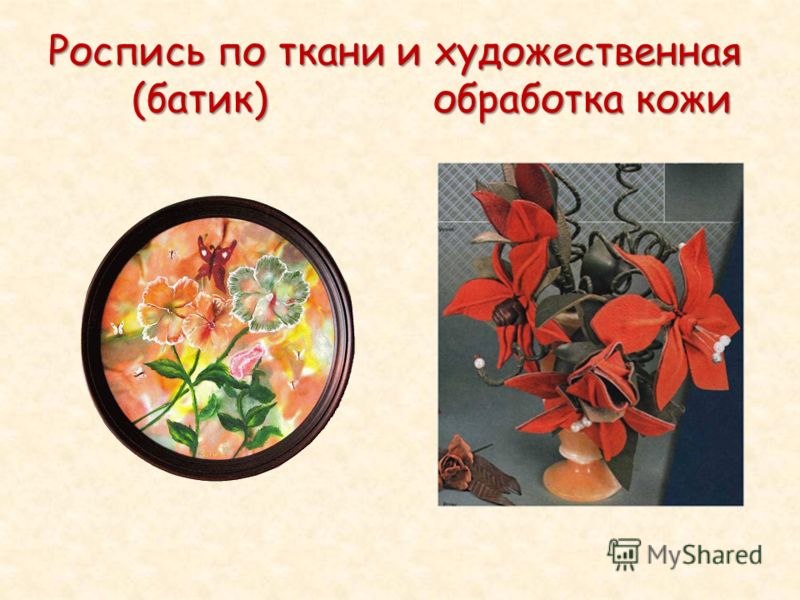 Роспись по ткани и художественная (батик) обработка кожи

MyShared